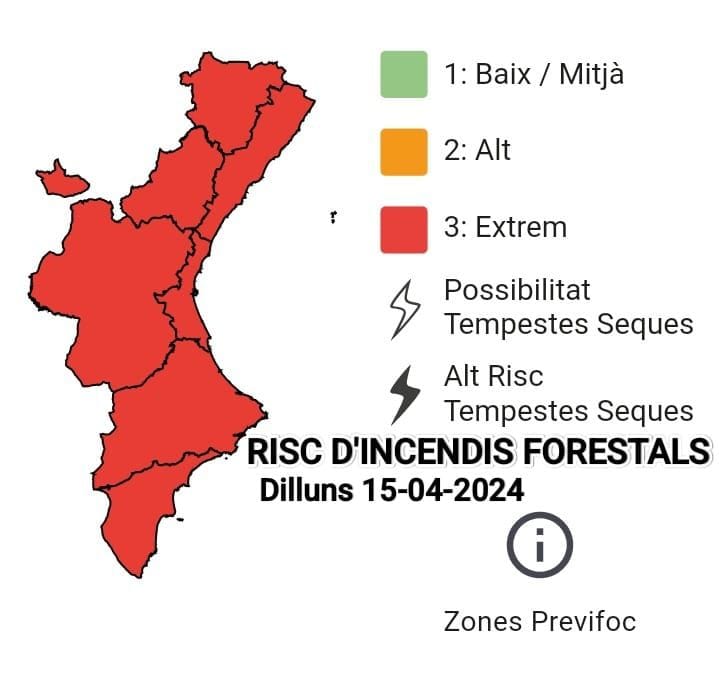 1: Baix / Mitjà

2: Alt

3: Extrem

Possibilitat Tempestes Seques

Alt Risc Tempestes Seques

RISC D'INCENDIS FORESTALS

Dilluns 15-04-2024

Zones Previfoc